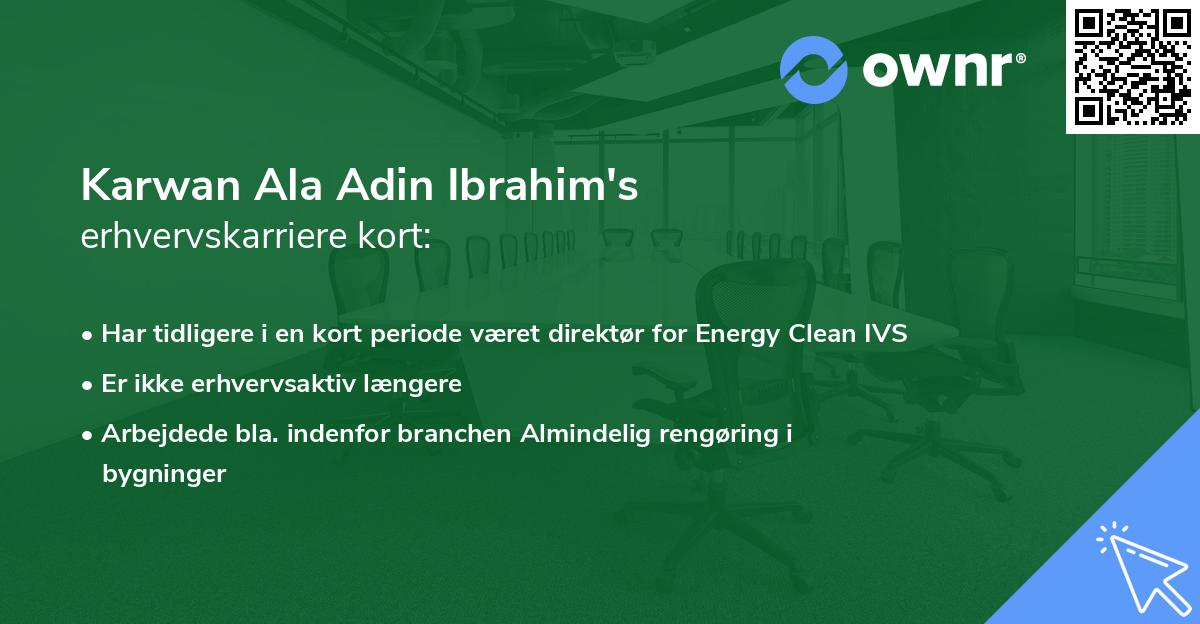 ownr®

Karwan Ala Adin Ibrahim's
erhvervskarriere kort:

• Har tidligere i en kort periode været direktør for Energy Clean IVS
• Er ikke erhvervsaktiv længere
• Arbejdede bla. indenfor branchen Almindelig rengøring i bygninger